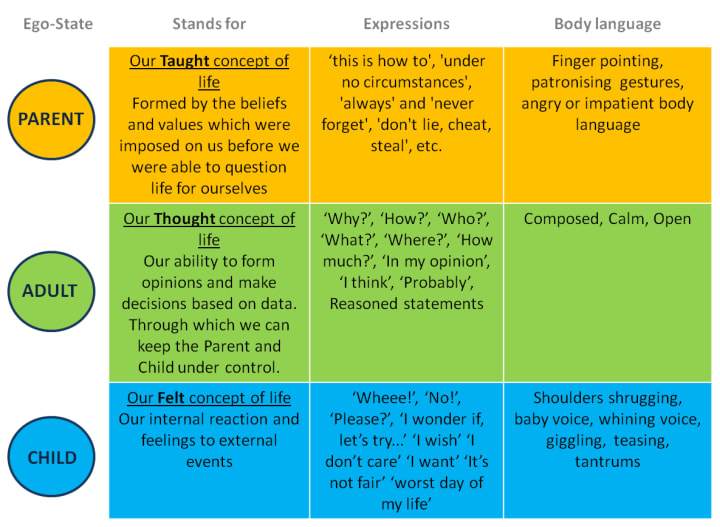 | Ego-State | Stands for | Expressions | Body language |
|---|---|---|---|
| PARENT | Our Taught concept of life Formed by the beliefs and values which were imposed on us before we were able to question life for ourselves | 'this is how to', 'under no circumstances', 'always' and 'never forget', 'don't lie, cheat, steal', etc. | Finger pointing, patronising gestures, angry or impatient body language |
| ADULT | Our Thought concept of life Our ability to form opinions and make decisions based on data. Through which we can keep the Parent and Child under control. | 'Why?', 'How?', 'Who?', 'What?', 'Where?', 'How much?', 'In my opinion', 'I think', 'Probably', Reasoned statements | Composed, Calm, Open |
| CHILD | Our Felt concept of life Our internal reaction and feelings to external events | 'Wheee!', 'No!', 'Please?', 'I wonder if, let's try…' 'I wish' 'I don't care' 'I want' 'It's not fair' 'worst day of my life' | Shoulders shrugging, baby voice, whining voice, giggling, teasing, tantrums |